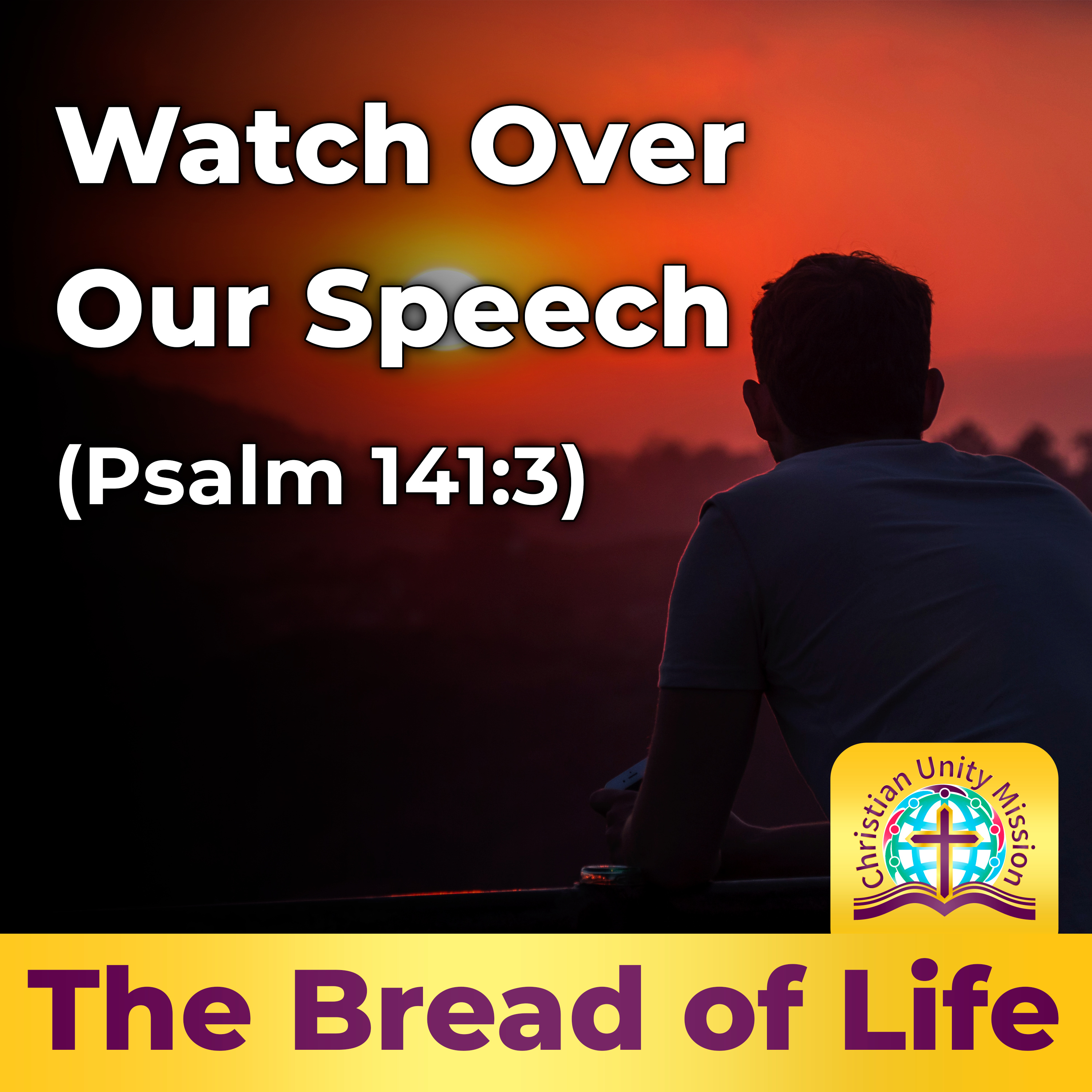 Watch Over Our Speech

(Psalm 141:3)

Christian Unity Mission

The Bread of Life